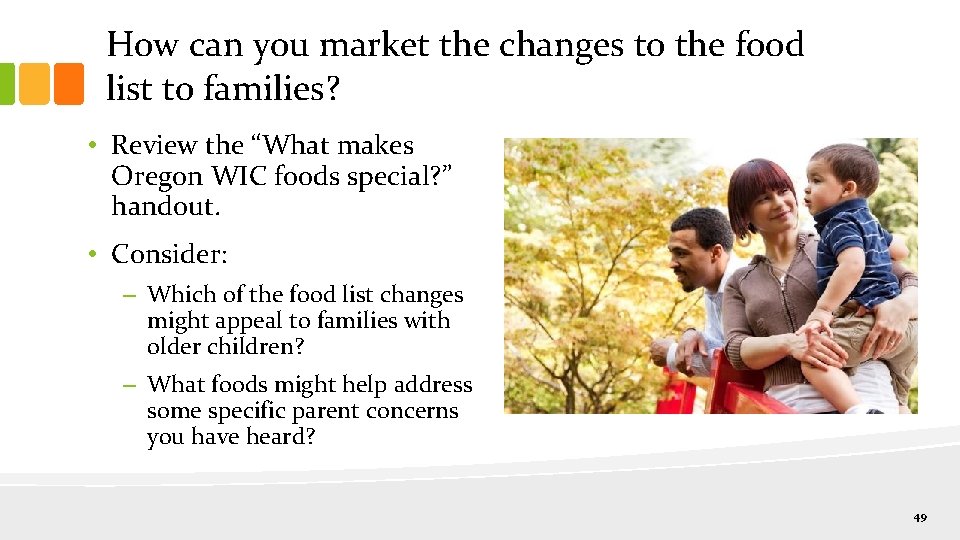 How can you market the changes to the food list to families?

• Review the “What makes Oregon WIC foods special?” handout.

• Consider:

– Which of the food list changes might appeal to families with older children?

– What foods might help address some specific parent concerns you have heard?

49